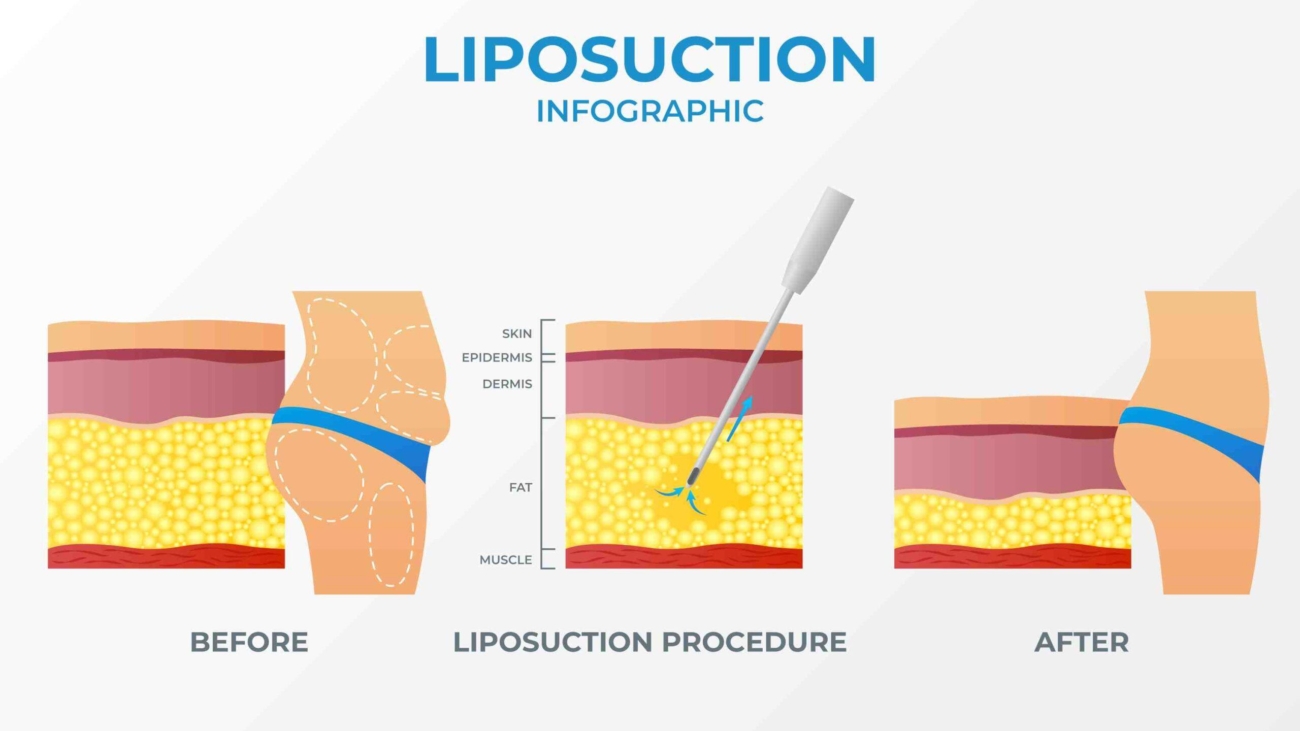 LIPOSUCTION
INFOGRAPHIC

SKIN
EPIDERMIS
DERMIS
FAT
MUSCLE

BEFORE

LIPOSUCTION PROCEDURE

AFTER